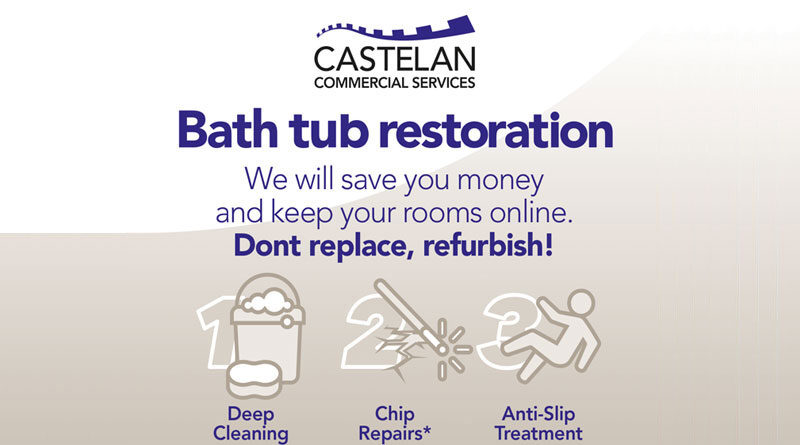 CASTELAN
COMMERCIAL SERVICES

Bath tub restoration

We will save you money and keep your rooms online.
Dont replace, refurbish!

1
Deep Cleaning

2
Chip Repairs*

3
Anti-Slip Treatment